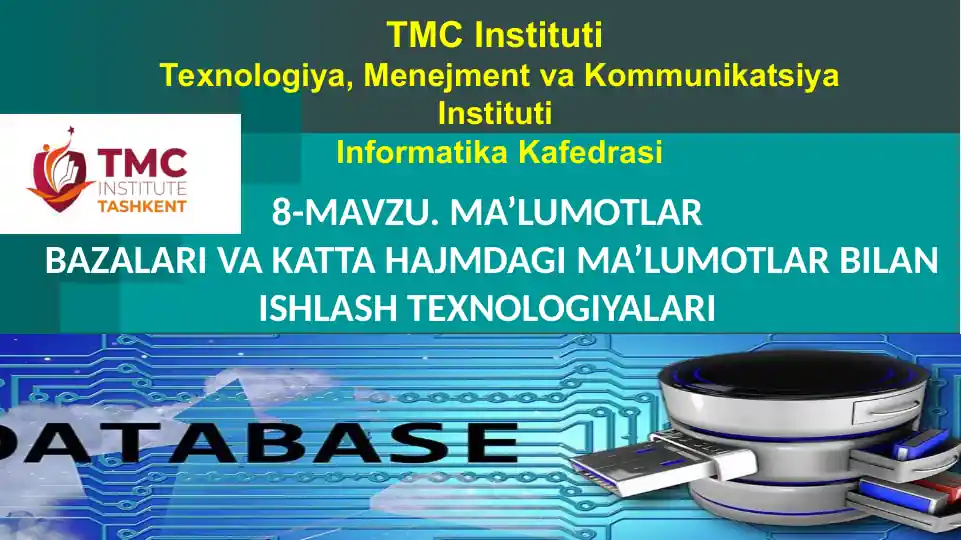 TMC Instituti
Texnologiya, Menejment va Kommunikatsiya Instituti
Informatika Kafedrasi

TMC INSTITUTE TASHKENT

8-MAVZU. MA’LUMOTLAR BAZALARI VA KATTA HAJMDAGI MA’LUMOTLAR BILAN ISHLASH TEXNOLOGIYALARI

DATABASE